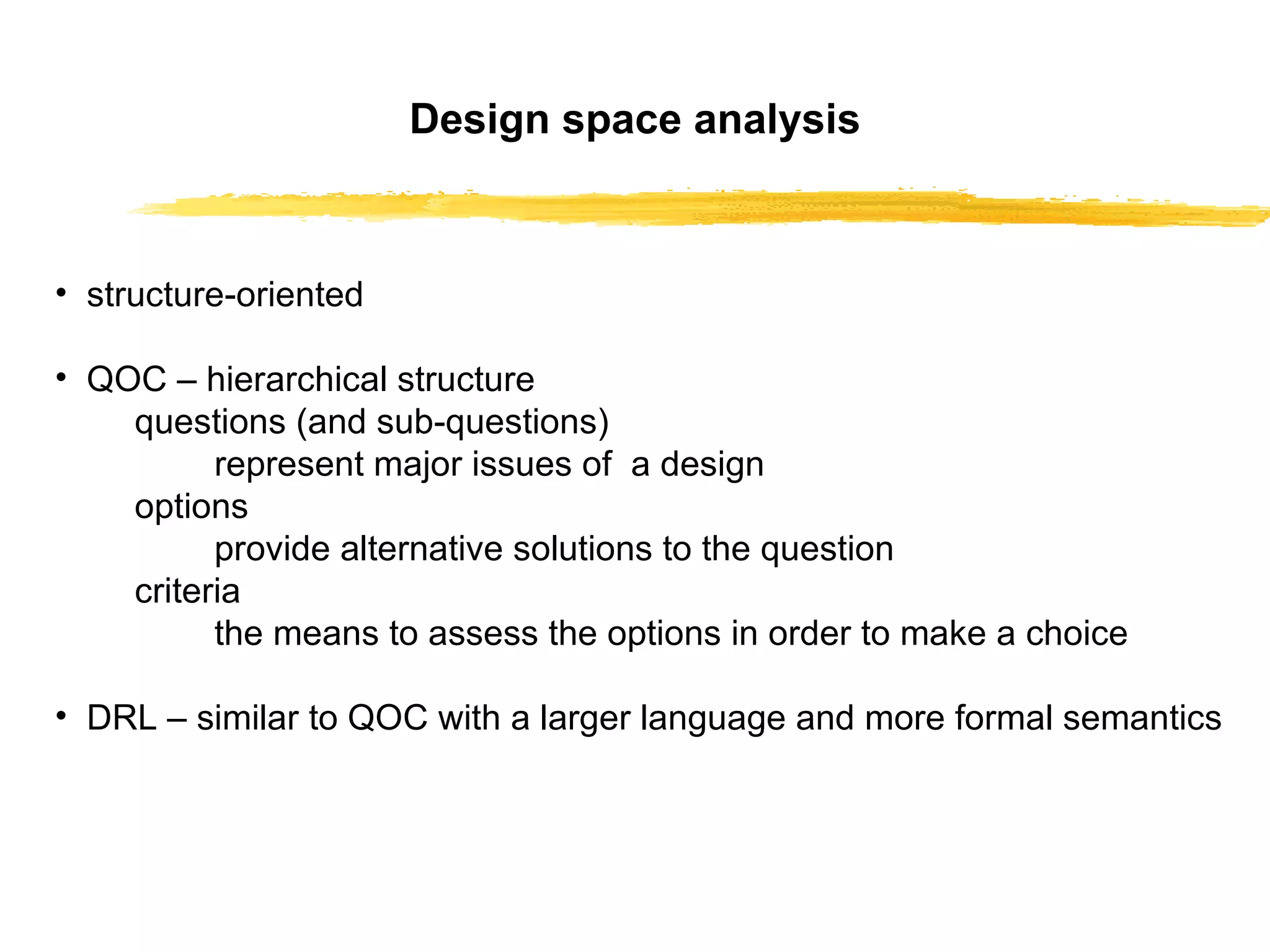 Design space analysis

• structure-oriented

• QOC – hierarchical structure
questions (and sub-questions)
represent major issues of a design
options
provide alternative solutions to the question
criteria
the means to assess the options in order to make a choice

• DRL – similar to QOC with a larger language and more formal semantics